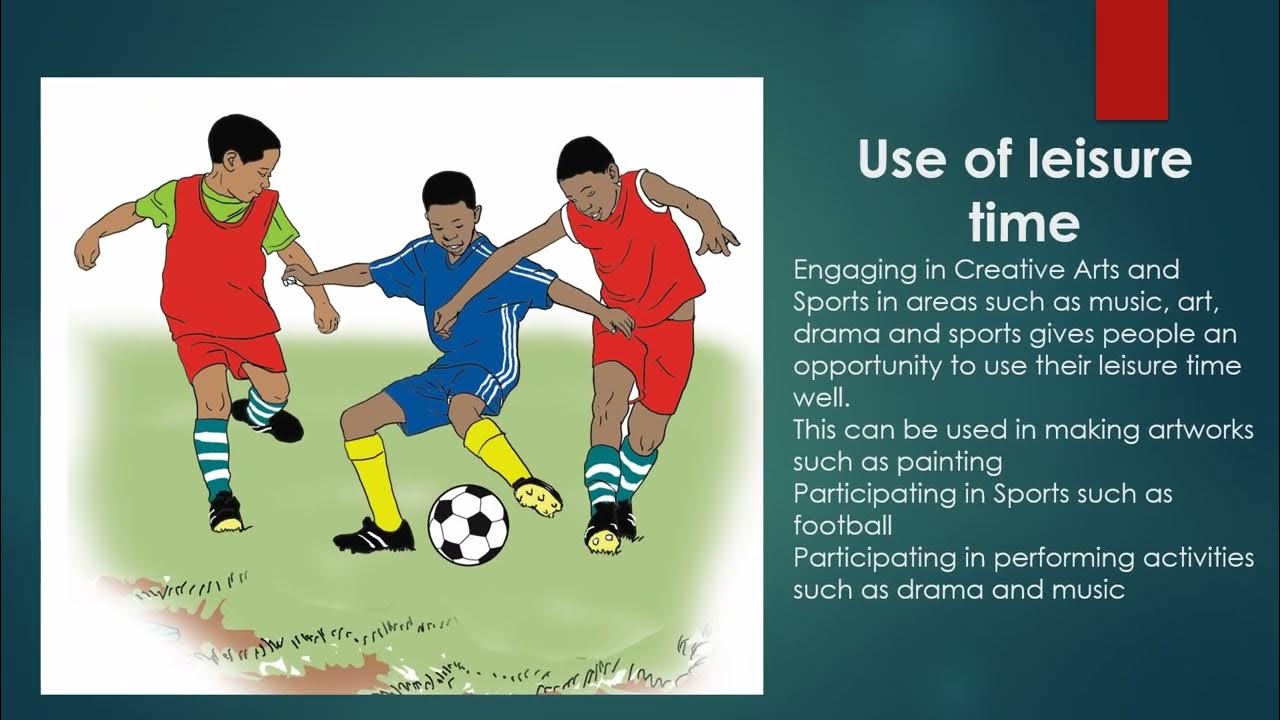 Use of leisure time

Engaging in Creative Arts and Sports in areas such as music, art, drama and sports gives people an opportunity to use their leisure time well.
This can be used in making artworks such as painting
Participating in Sports such as football
Participating in performing activities such as drama and music